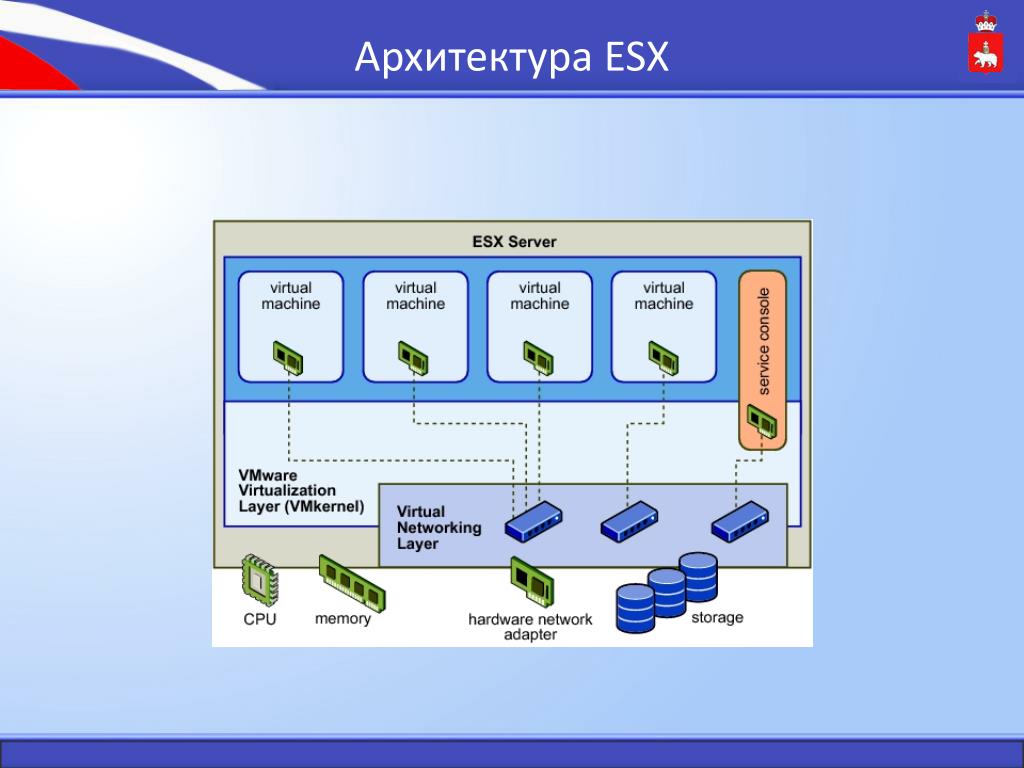 Архитектура ESX

ESX Server

virtual machine

virtual machine

virtual machine

virtual machine

service console

VMware Virtualization Layer (VMkernel)

Virtual Networking Layer

CPU

memory

hardware network adapter

storage